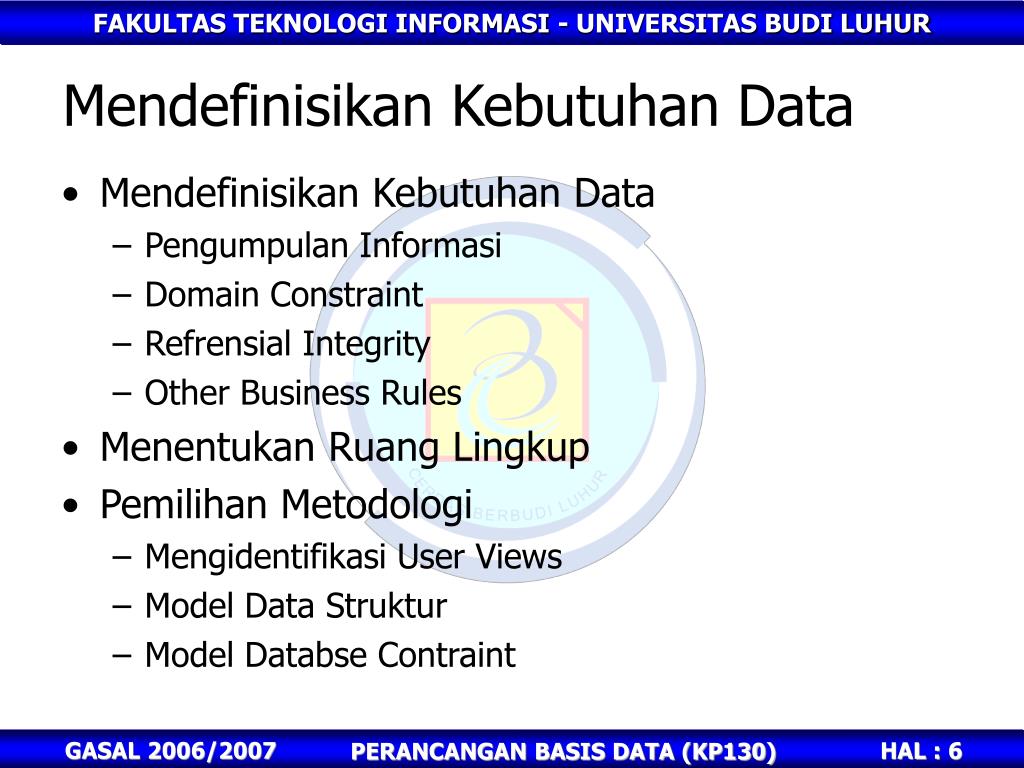 FAKULTAS TEKNOLOGI INFORMASI - UNIVERSITAS BUDI LUHUR

Mendefinisikan Kebutuhan Data

• Mendefinisikan Kebutuhan Data
– Pengumpulan Informasi
– Domain Constraint
– Refrensial Integrity
– Other Business Rules
• Menentukan Ruang Lingkup
• Pemilihan Metodologi
– Mengidentifikasi User Views
– Model Data Struktur
– Model Databse Contraint

CERDAS BERBUDI LUHUR

GASAL 2006/2007 PERANCANGAN BASIS DATA (KP130) HAL : 6